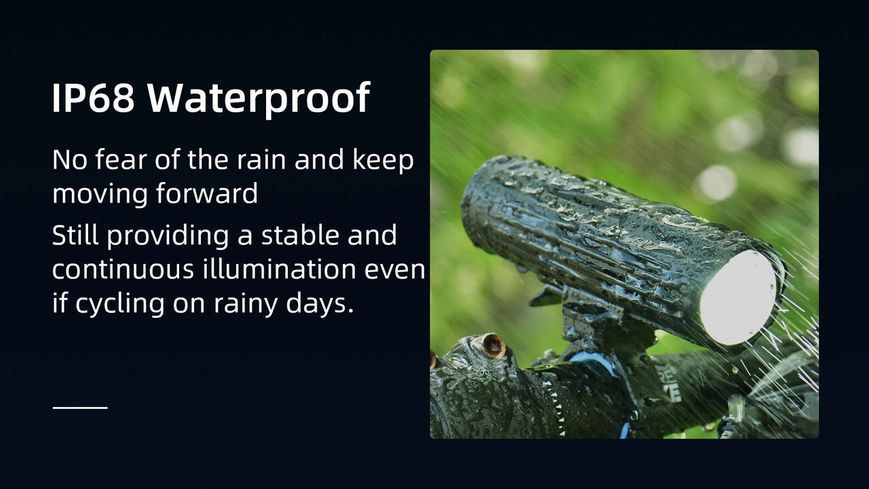 IP68 Waterproof

No fear of the rain and keep moving forward

Still providing a stable and continuous illumination even if cycling on rainy days.